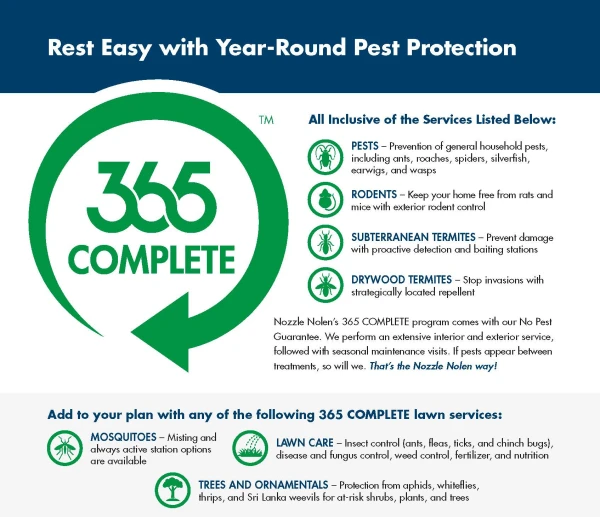 Rest Easy with Year-Round Pest Protection

365 COMPLETE ™

All Inclusive of the Services Listed Below:

PESTS – Prevention of general household pests, including ants, roaches, spiders, silverfish, earwigs, and wasps

RODENTS – Keep your home free from rats and mice with exterior rodent control

SUBTERRANEAN TERMITES – Prevent damage with proactive detection and baiting stations

DRYWOOD TERMITES – Stop invasions with strategically located repellent

Nozzle Nolen's 365 COMPLETE program comes with our No Pest Guarantee. We perform an extensive interior and exterior service, followed with seasonal maintenance visits. If pests appear between treatments, so will we. That's the Nozzle Nolen way!

Add to your plan with any of the following 365 COMPLETE lawn services:

MOSQUITOES – Misting and always active station options are available

LAWN CARE – Insect control (ants, fleas, ticks, and chinch bugs), disease and fungus control, weed control, fertilizer, and nutrition

TREES AND ORNAMENTALS – Protection from aphids, whiteflies, thrips, and Sri Lanka weevils for at-risk shrubs, plants, and trees